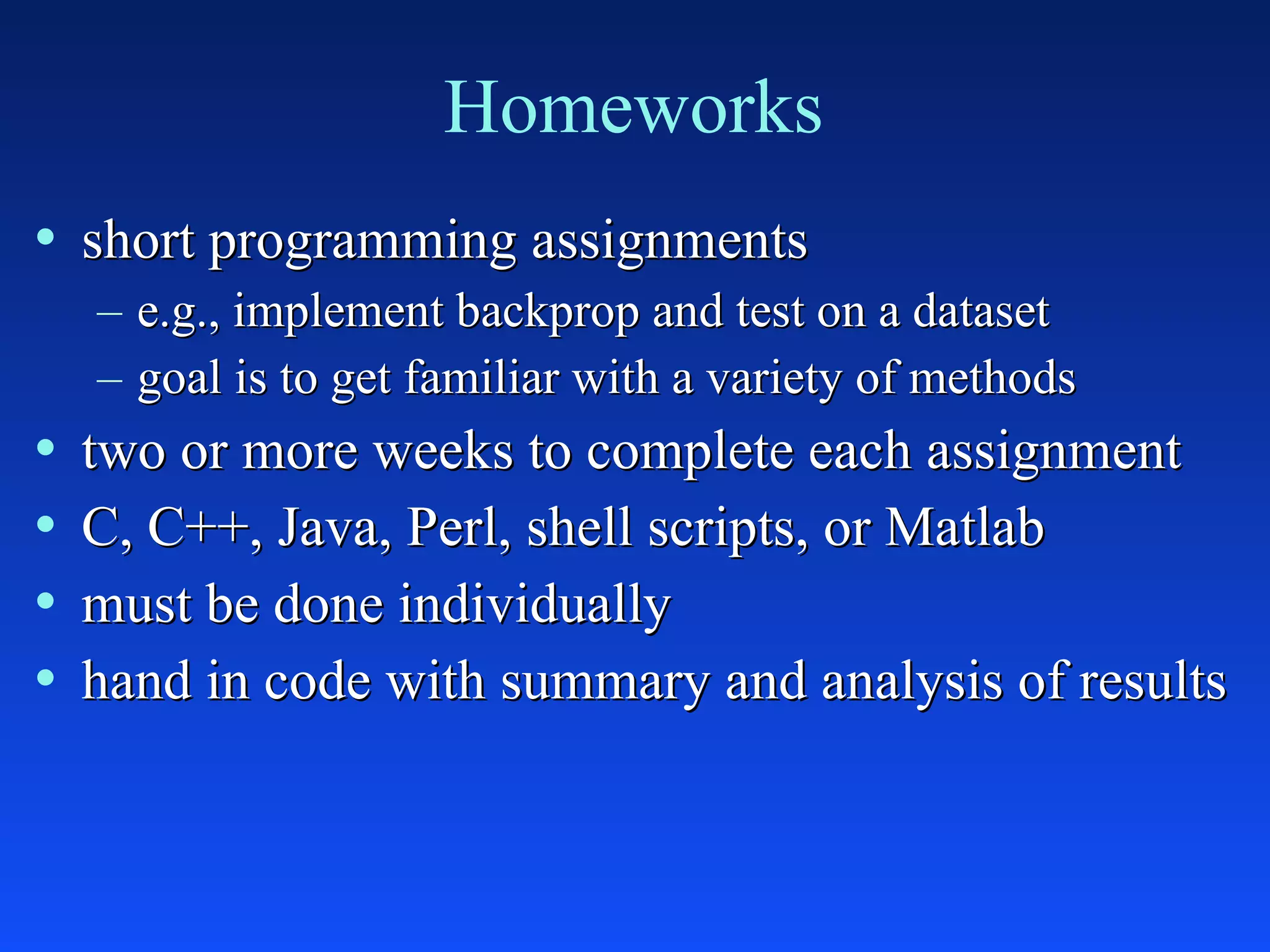 Homeworks

• short programming assignments
– e.g., implement backprop and test on a dataset
– goal is to get familiar with a variety of methods
• two or more weeks to complete each assignment
• C, C++, Java, Perl, shell scripts, or Matlab
• must be done individually
• hand in code with summary and analysis of results